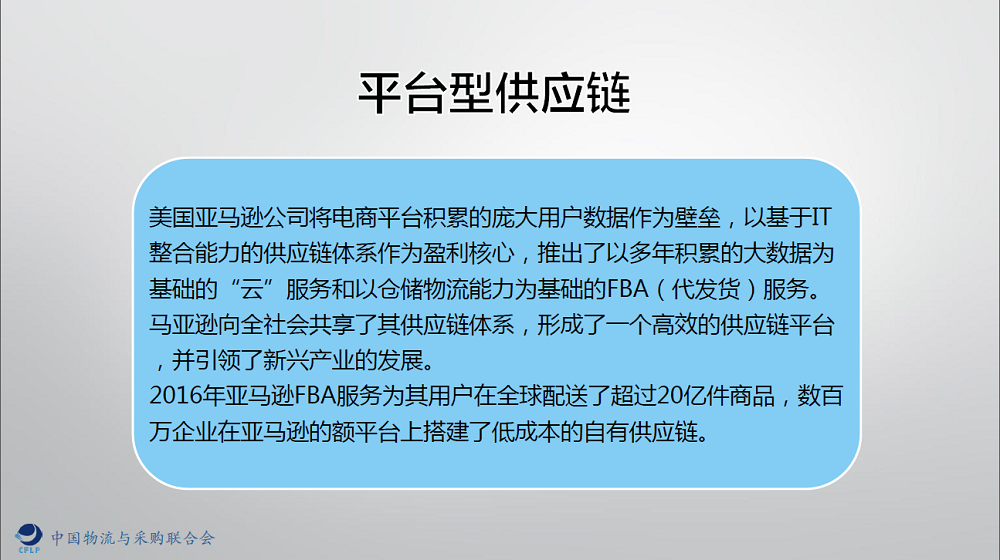 平台型供应链

美国亚马逊公司将电商平台积累的庞大用户数据作为壁垒，以基于IT整合能力的供应链体系作为盈利核心，推出了以多年积累的大数据为基础的“云”服务和以仓储物流能力为基础的FBA（代发货）服务。马亚逊向全社会共享了其供应链体系，形成了一个高效的供应链平台，并引领了新兴产业的发展。
2016年亚马逊FBA服务为其用户在全球配送了超过20亿件商品，数百万企业在亚马逊的额平台上搭建了低成本的自有供应链。

CFLP 中国物流与采购联合会